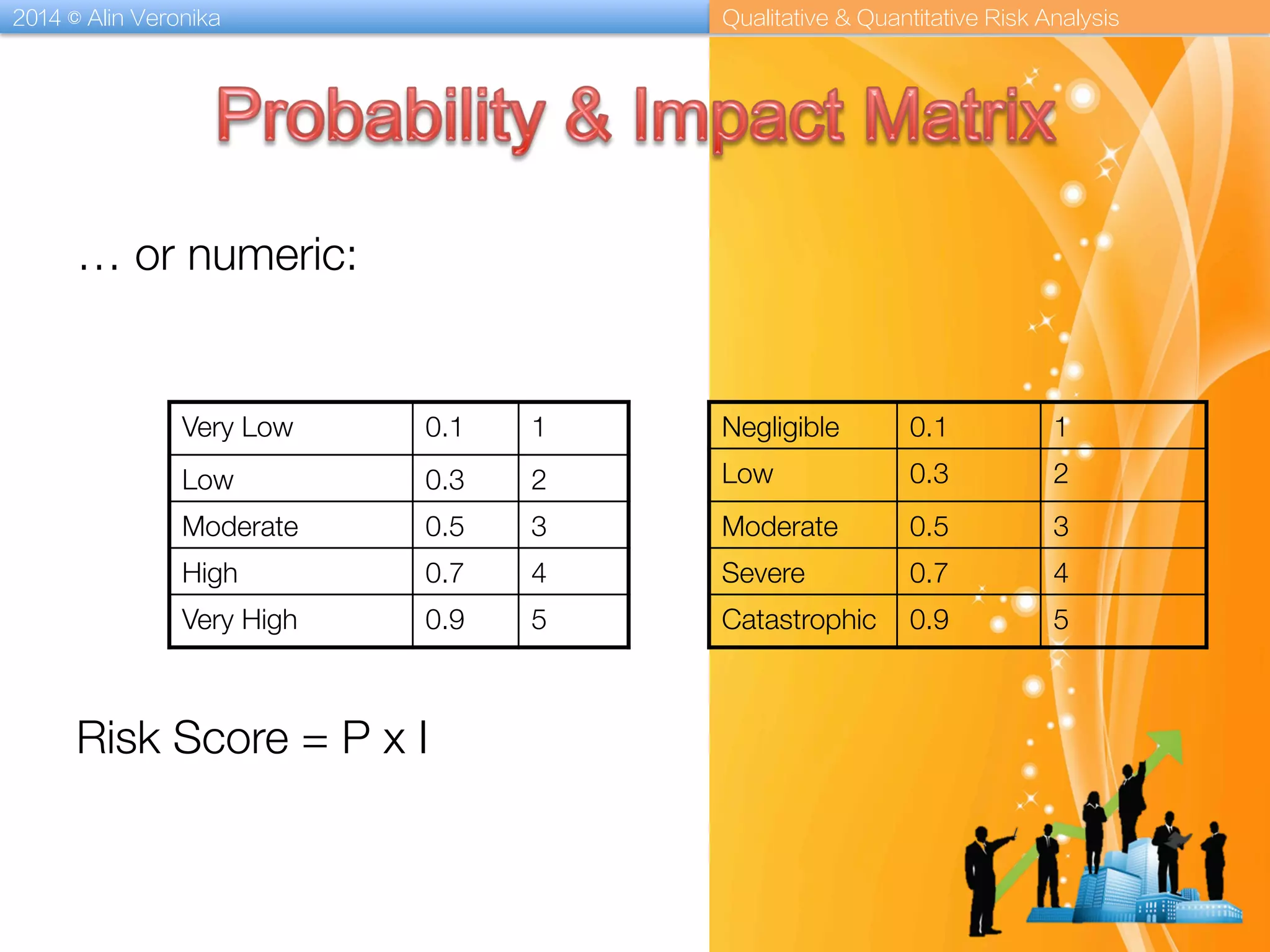 2014 © Alin Veronika

Qualitative & Quantitative Risk Analysis

Probability & Impact Matrix

… or numeric:

| Very Low | 0.1 | 1 |
|---|---|---|
| Low | 0.3 | 2 |
| Moderate | 0.5 | 3 |
| High | 0.7 | 4 |
| Very High | 0.9 | 5 |

| Negligible | 0.1 | 1 |
|---|---|---|
| Low | 0.3 | 2 |
| Moderate | 0.5 | 3 |
| Severe | 0.7 | 4 |
| Catastrophic | 0.9 | 5 |

Risk Score = P x I